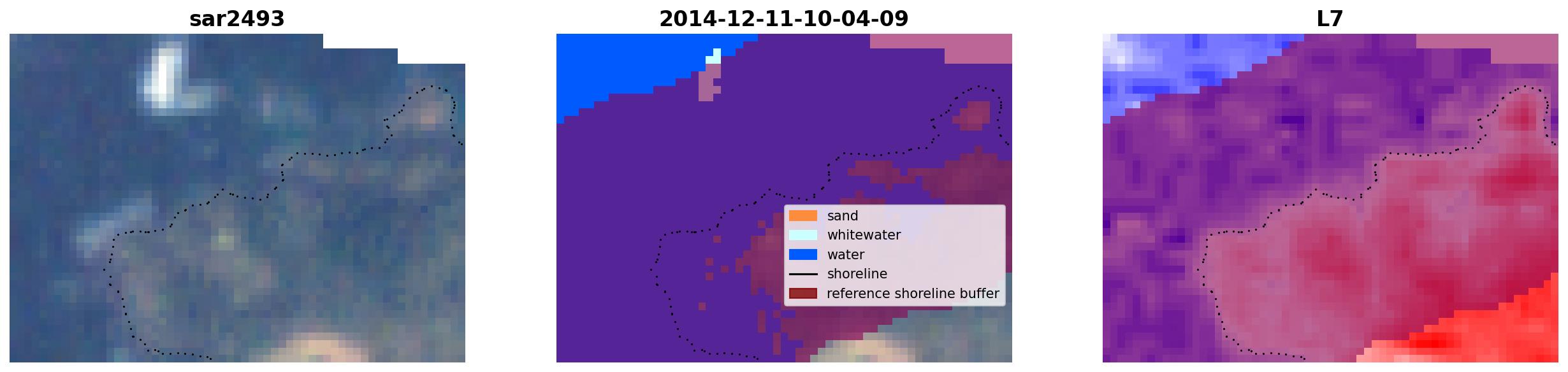 sar2493

2014-12-11-10-04-09

sand
whitewater
water
shoreline
reference shoreline buffer

L7